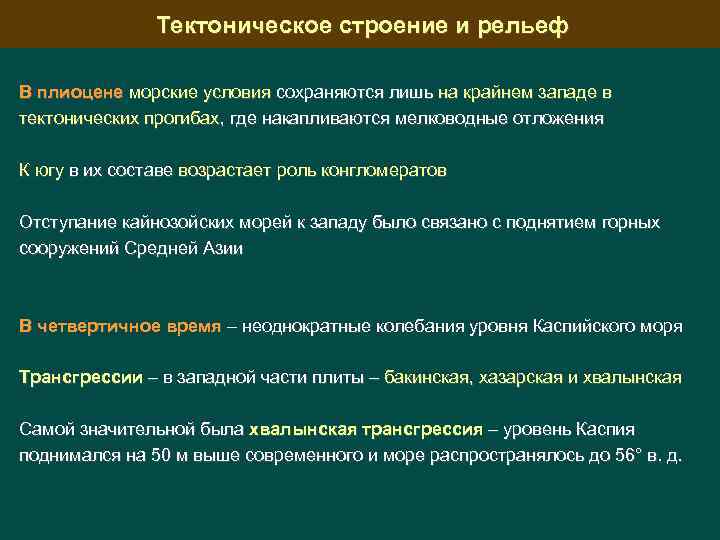 Тектоническое строение и рельеф

В плиоцене морские условия сохраняются лишь на крайнем западе в тектонических прогибах, где накапливаются мелководные отложения

К югу в их составе возрастает роль конгломератов

Отступание кайнозойских морей к западу было связано с поднятием горных сооружений Средней Азии

В четвертичное время – неоднократные колебания уровня Каспийского моря

Трансгрессии – в западной части плиты – бакинская, хазарская и хвалынская

Самой значительной была хвалынская трансгрессия – уровень Каспия поднимался на 50 м выше современного и море распространялось до 56° в. д.